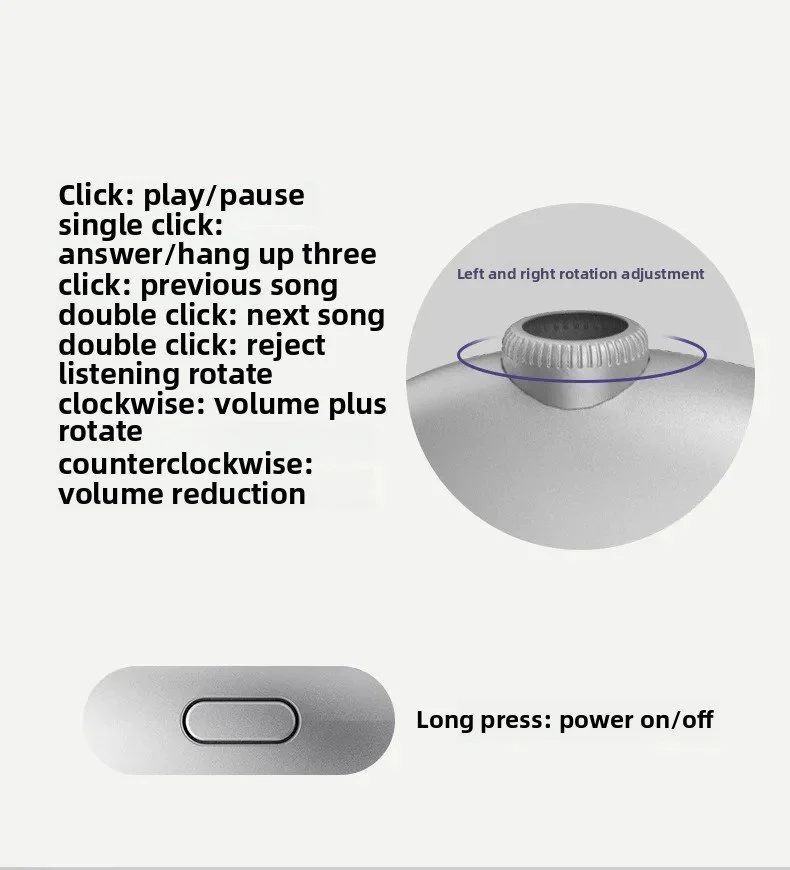 Click: play/pause single click: answer/hang up three click: previous song double click: next song double click: reject listening rotate clockwise: volume plus rotate counterclockwise: volume reduction

Left and right rotation adjustment

Long press: power on/off